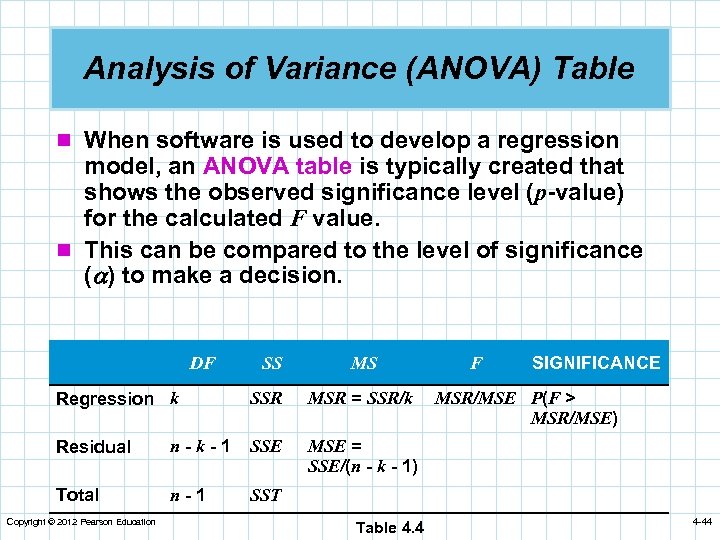 Analysis of Variance (ANOVA) Table

When software is used to develop a regression model, an ANOVA table is typically created that shows the observed significance level ($p$-value) for the calculated $F$ value.

This can be compared to the level of significance ($\alpha$) to make a decision.

| | $DF$ | $SS$ | $MS$ | $F$ | SIGNIFICANCE |
|---|---|---|---|---|---|
| Regression | $k$ | $SSR$ | $MSR = SSR/k$ | $MSR/MSE$ | $P(F > MSR/MSE)$ |
| Residual | $n - k - 1$ | $SSE$ | $MSE = SSE/(n - k - 1)$ | | |
| Total | $n - 1$ | $SST$ | | | |

Copyright © 2012 Pearson Education

Table 4.4

4-44